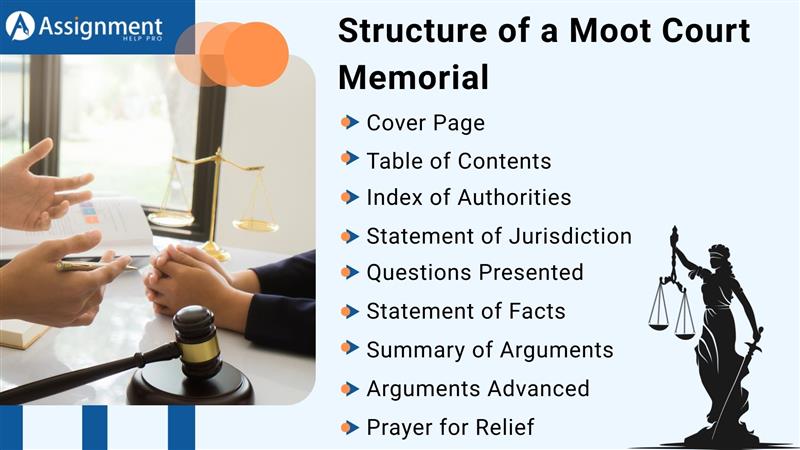 Assignment HELP PRO

Structure of a Moot Court Memorial

Cover Page
Table of Contents
Index of Authorities
Statement of Jurisdiction
Questions Presented
Statement of Facts
Summary of Arguments
Arguments Advanced
Prayer for Relief